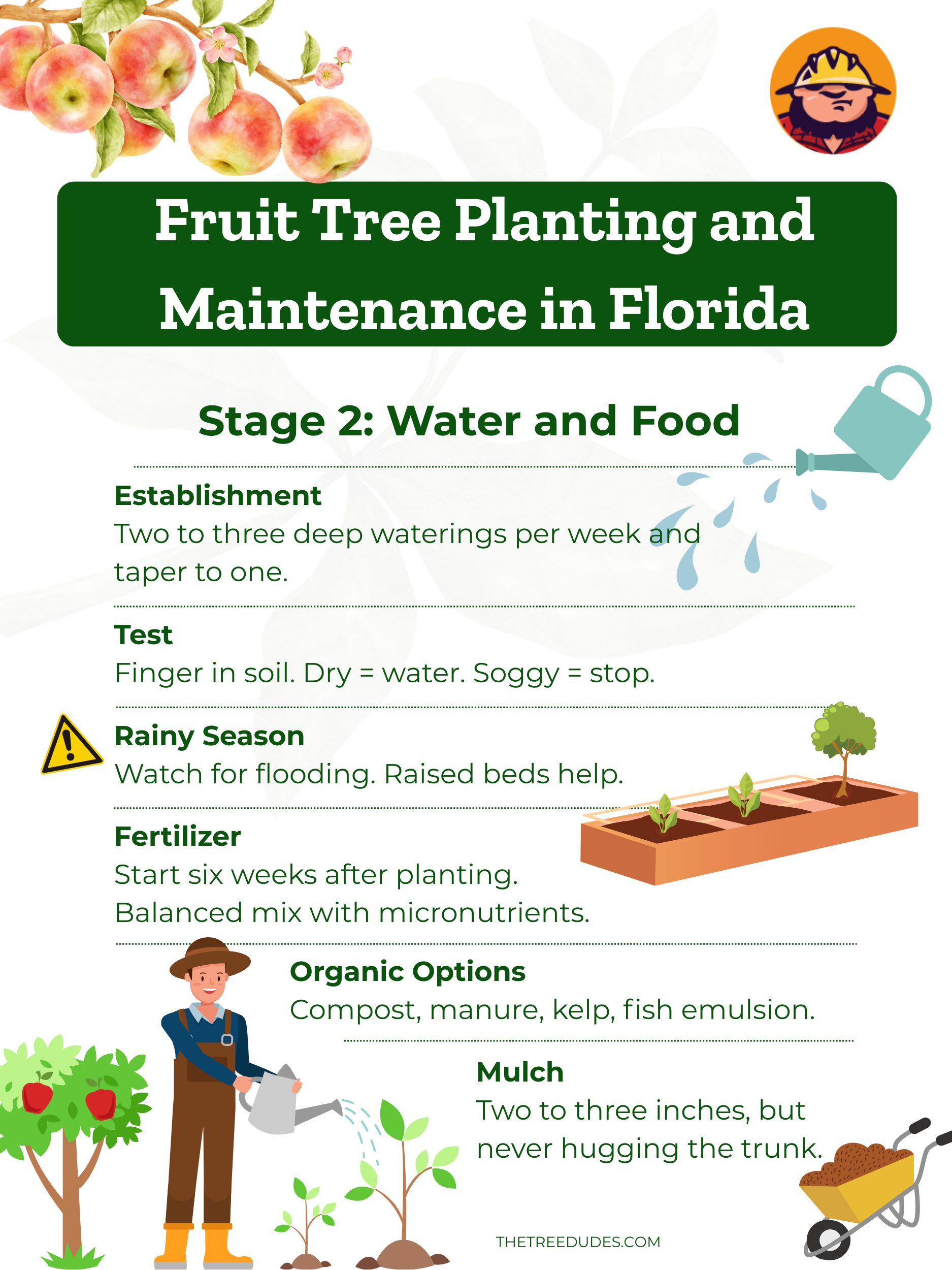 Fruit Tree Planting and Maintenance in Florida

Stage 2: Water and Food

Establishment
Two to three deep waterings per week and taper to one.

Test
Finger in soil. Dry = water. Soggy = stop.

Rainy Season
Watch for flooding. Raised beds help.

Fertilizer
Start six weeks after planting. Balanced mix with micronutrients.

Organic Options
Compost, manure, kelp, fish emulsion.

Mulch
Two to three inches, but never hugging the trunk.

THETREEDUDES.COM